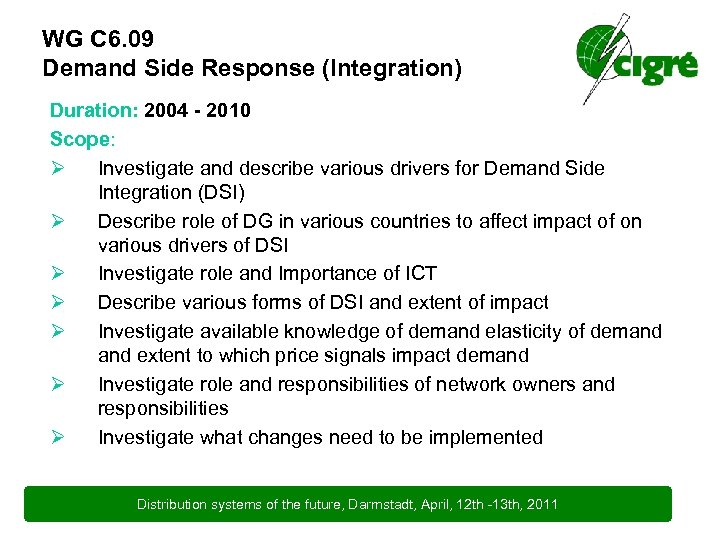 WG C6.09
Demand Side Response (Integration)

cigré

Duration: 2004 - 2010

Scope:

➢ Investigate and describe various drivers for Demand Side Integration (DSI)
➢ Describe role of DG in various countries to affect impact of on various drivers of DSI
➢ Investigate role and Importance of ICT
➢ Describe various forms of DSI and extent of impact
➢ Investigate available knowledge of demand elasticity of demand and extent to which price signals impact demand
➢ Investigate role and responsibilities of network owners and responsibilities
➢ Investigate what changes need to be implemented

Distribution systems of the future, Darmstadt, April, 12th -13th, 2011